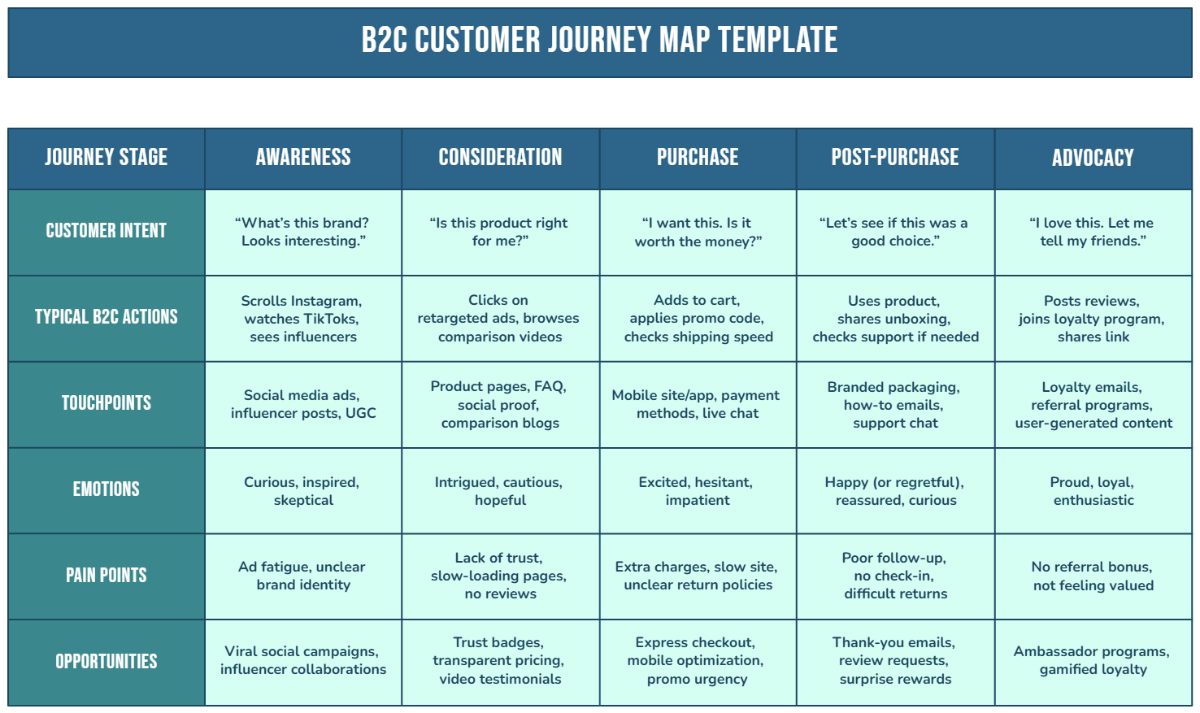 B2C CUSTOMER JOURNEY MAP TEMPLATE

| JOURNEY STAGE | AWARENESS | CONSIDERATION | PURCHASE | POST-PURCHASE | ADVOCACY |
|---|---|---|---|---|---|
| CUSTOMER INTENT | “What’s this brand? Looks interesting.” | “Is this product right for me?” | “I want this. Is it worth the money?” | “Let’s see if this was a good choice.” | “I love this. Let me tell my friends.” |
| TYPICAL B2C ACTIONS | Scrolls Instagram, watches TikToks, sees influencers | Clicks on retargeted ads, browses comparison videos | Adds to cart, applies promo code, checks shipping speed | Uses product, shares unboxing, checks support if needed | Posts reviews, joins loyalty program, shares link |
| TOUCHPOINTS | Social media ads, influencer posts, UGC | Product pages, FAQ, social proof, comparison blogs | Mobile site/app, payment methods, live chat | Branded packaging, how-to emails, support chat | Loyalty emails, referral programs, user-generated content |
| EMOTIONS | Curious, inspired, skeptical | Intrigued, cautious, hopeful | Excited, hesitant, impatient | Happy (or regretful), reassured, curious | Proud, loyal, enthusiastic |
| PAIN POINTS | Ad fatigue, unclear brand identity | Lack of trust, slow-loading pages, no reviews | Extra charges, slow site, unclear return policies | Poor follow-up, no check-in, difficult returns | No referral bonus, not feeling valued |
| OPPORTUNITIES | Viral social campaigns, influencer collaborations | Trust badges, transparent pricing, video testimonials | Express checkout, mobile optimization, promo urgency | Thank-you emails, review requests, surprise rewards | Ambassador programs, gamified loyalty |